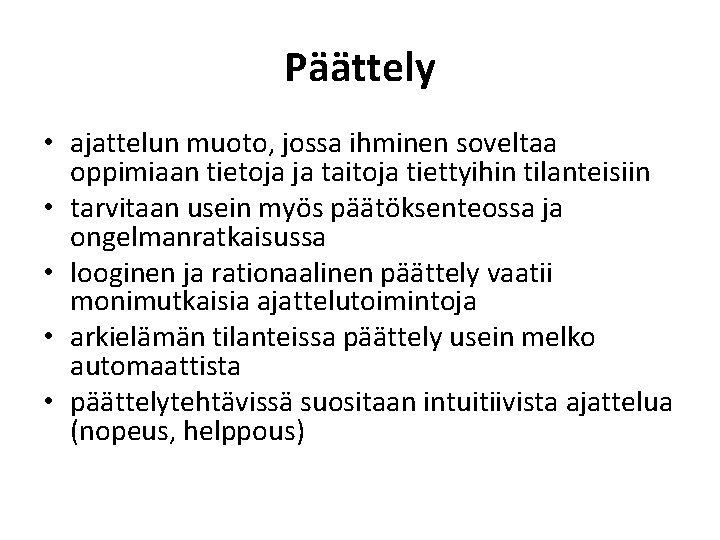 Päättely

• ajattelun muoto, jossa ihminen soveltaa oppimiaan tietoja ja taitoja tiettyihin tilanteisiin
• tarvitaan usein myös päätöksenteossa ja ongelmanratkaisussa
• looginen ja rationaalinen päättely vaatii monimutkaisia ajattelutoimintoja
• arkielämän tilanteissa päättely usein melko automaattista
• päättelytehtävissä suositaan intuitiivista ajattelua (nopeus, helppous)